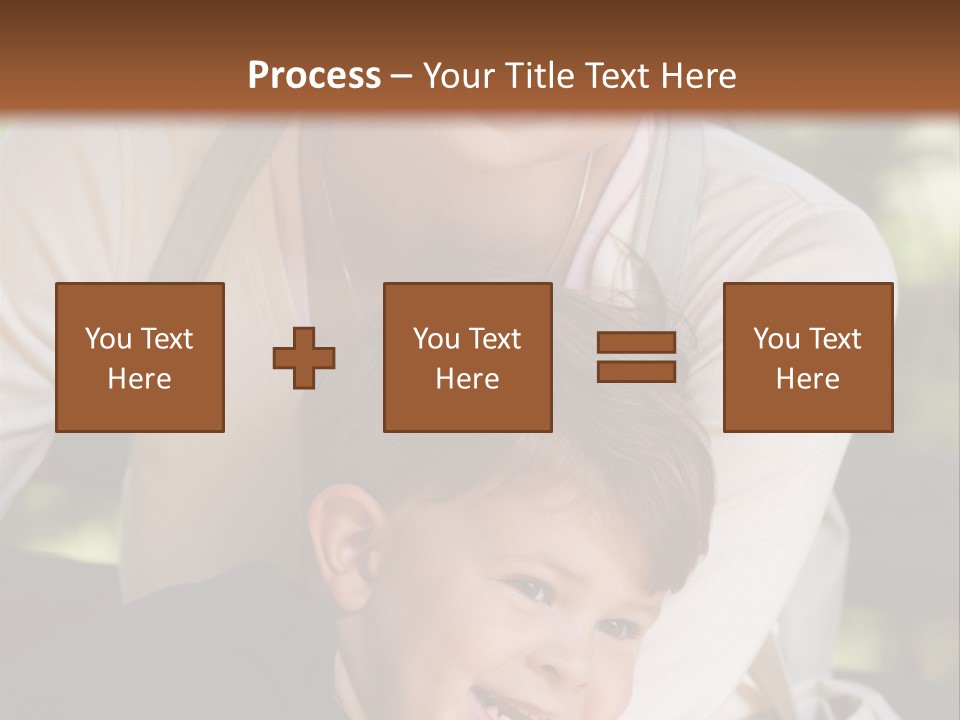 Process – Your Title Text Here

You Text Here

You Text Here

You Text Here